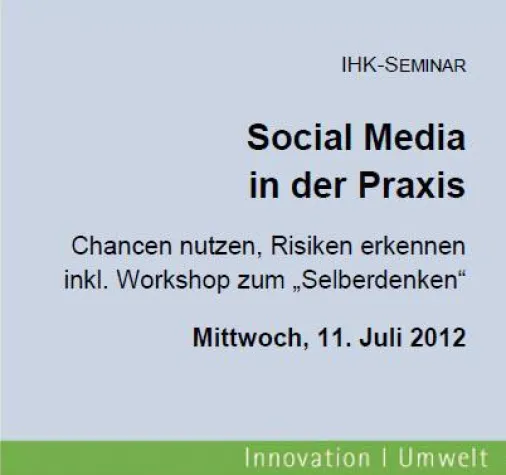 IHK-SEMINAR

Social Media in der Praxis

Chancen nutzen, Risiken erkennen inkl. Workshop zum „Selberdenken“

Mittwoch, 11. Juli 2012

Innovation | Umwelt